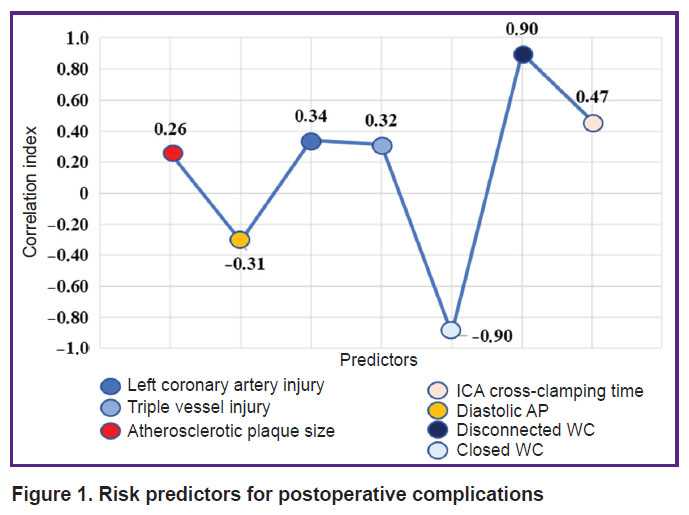 1.0
0.80
0.60
0.40
0.20
0
–0.20
–0.40
–0.60
–0.80
–1.0

Correlation index

0.26
–0.31
0.34
0.32
–0.90
0.90
0.47

Predictors

Left coronary artery injury
Triple vessel injury
Atherosclerotic plaque size
ICA cross-clamping time
Diastolic AP
Disconnected WC
Closed WC

Figure 1. Risk predictors for postoperative complications